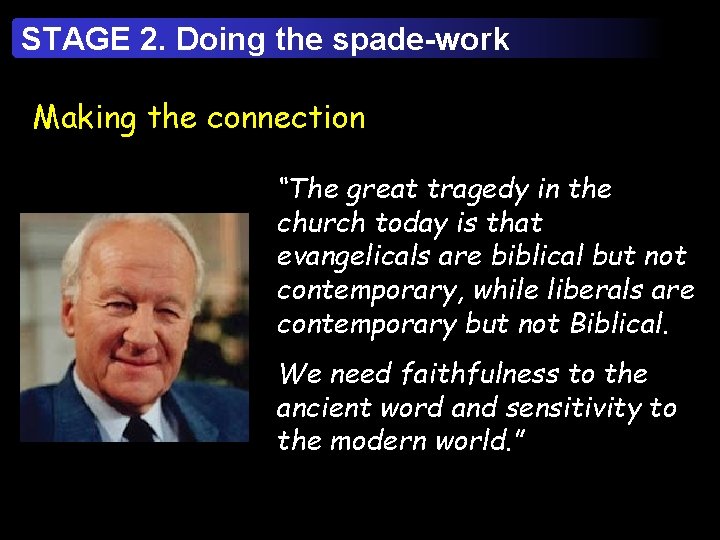 STAGE 2. Doing the spade-work

Making the connection

"The great tragedy in the church today is that evangelicals are biblical but not contemporary, while liberals are contemporary but not Biblical.

We need faithfulness to the ancient word and sensitivity to the modern world."